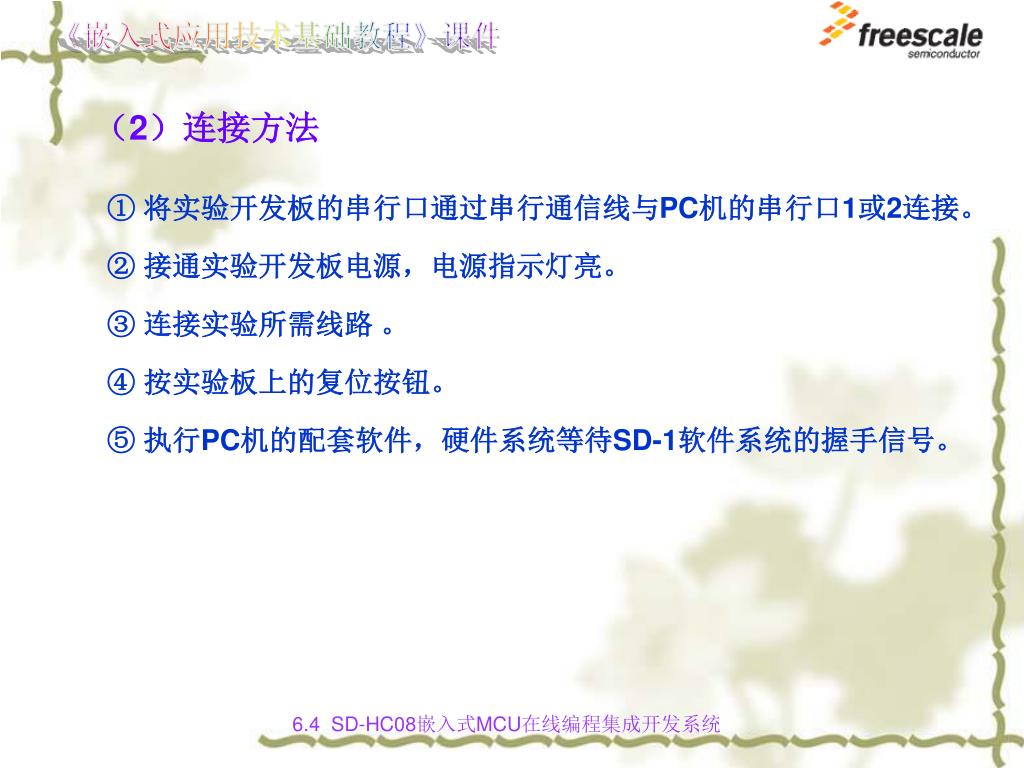 《嵌入式应用技术基础教程》课件

freescale
semiconductor

（2）连接方法

① 将实验开发板的串行口通过串行通信线与PC机的串行口1或2连接。

② 接通实验开发板电源，电源指示灯亮。

③ 连接实验所需线路 。

④ 按实验板上的复位按钮。

⑤ 执行PC机的配套软件，硬件系统等待SD-1软件系统的握手信号。

6.4 SD-HC08嵌入式MCU在线编程集成开发系统